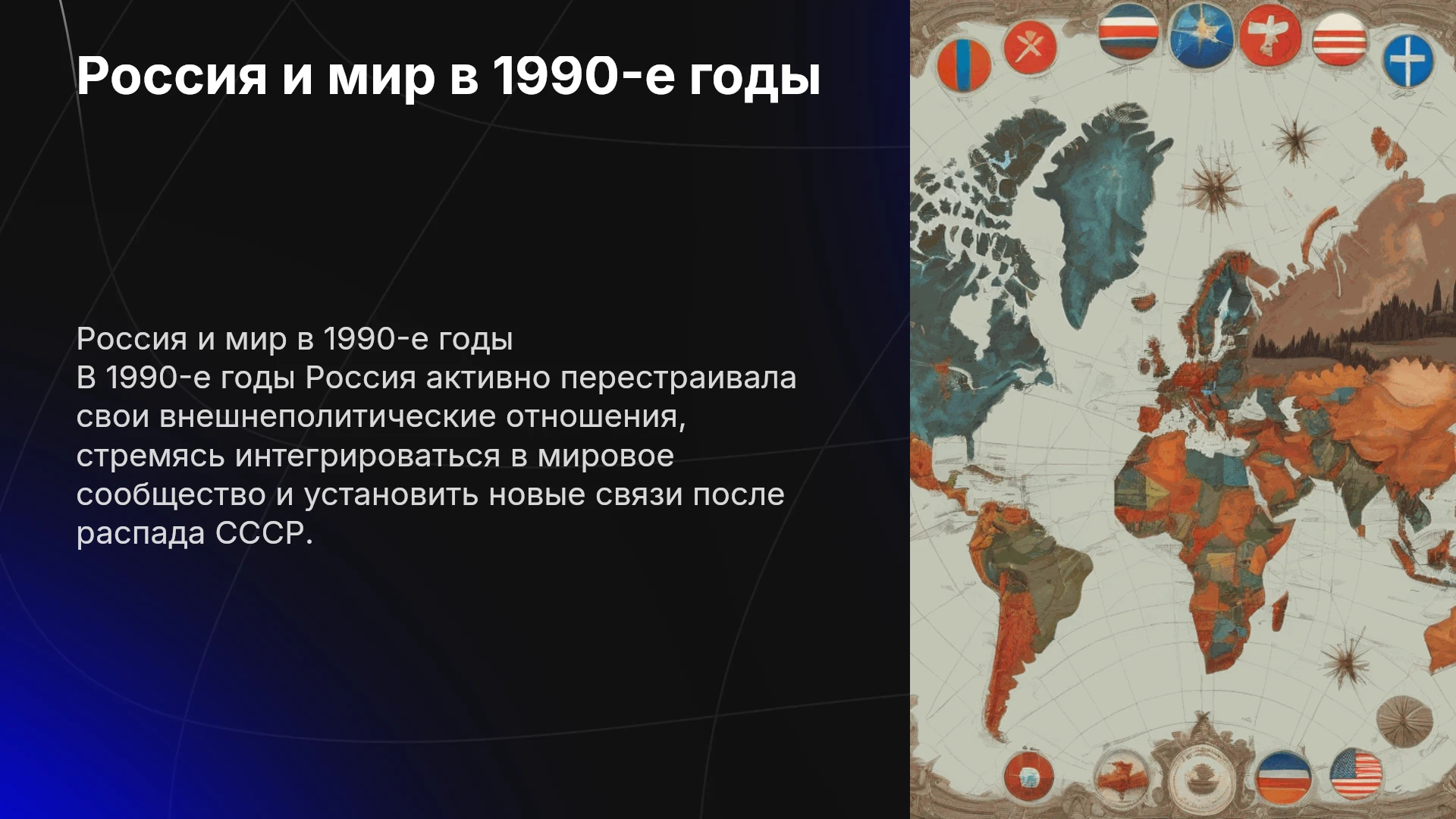 Россия и мир в 1990-е годы

Россия и мир в 1990-е годы

В 1990-е годы Россия активно перестраивала свои внешнеполитические отношения, стремясь интегрироваться в мировое сообщество и установить новые связи после распада СССР.